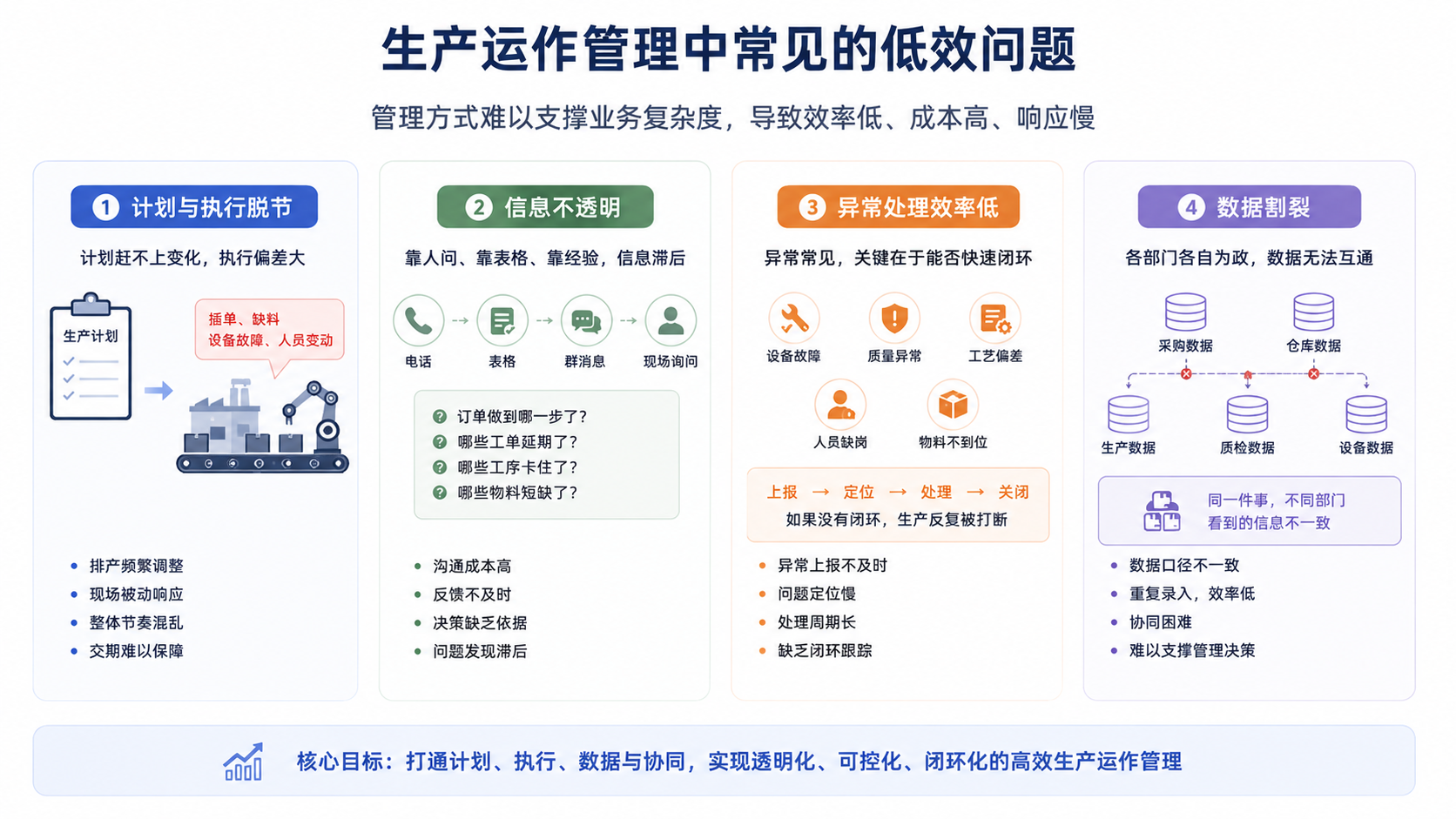 生产运作管理中常见的低效问题

管理方式难以支撑业务复杂度，导致效率低、成本高、响应慢

1 计划与执行脱节

计划赶不上变化，执行偏差大

生产计划

插单、缺料
设备故障、人员变动

- 排产频繁调整
- 现场被动响应
- 整体节奏混乱
- 交期难以保障

2 信息不透明

靠人问、靠表格、靠经验，信息滞后

电话 表格 群消息 现场询问

订单做到哪一步了？
哪些工单延期了？
哪些工序卡住了？
哪些物料短缺了？

- 沟通成本高
- 反馈不及时
- 决策缺乏依据
- 问题发现滞后

3 异常处理效率低

异常常见，关键在于能否快速闭环

设备故障 质量异常 工艺偏差
人员缺岗 物料不到位

上报 → 定位 → 处理 → 关闭
如果没有闭环，生产反复被打断

- 异常上报不及时
- 问题定位慢
- 处理周期长
- 缺乏闭环跟踪

4 数据割裂

各部门各自为政，数据无法互通

采购数据 仓库数据
生产数据 质检数据 设备数据

同一件事，不同部门
看到的信息不一致

- 数据口径不一致
- 重复录入，效率低
- 协同困难
- 难以支撑管理决策

核心目标：打通计划、执行、数据与协同，实现透明化、可控化、闭环化的高效生产运作管理